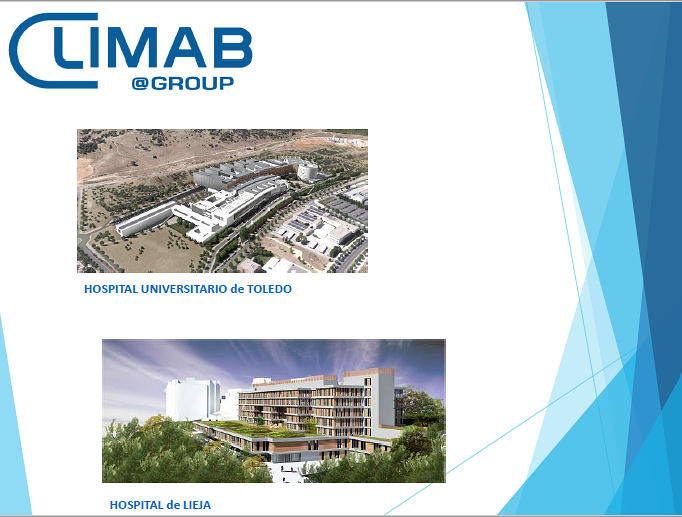 CLIMAB
@GROUP

HOSPITAL UNIVERSITARIO de TOLEDO

HOSPITAL de LIEJA